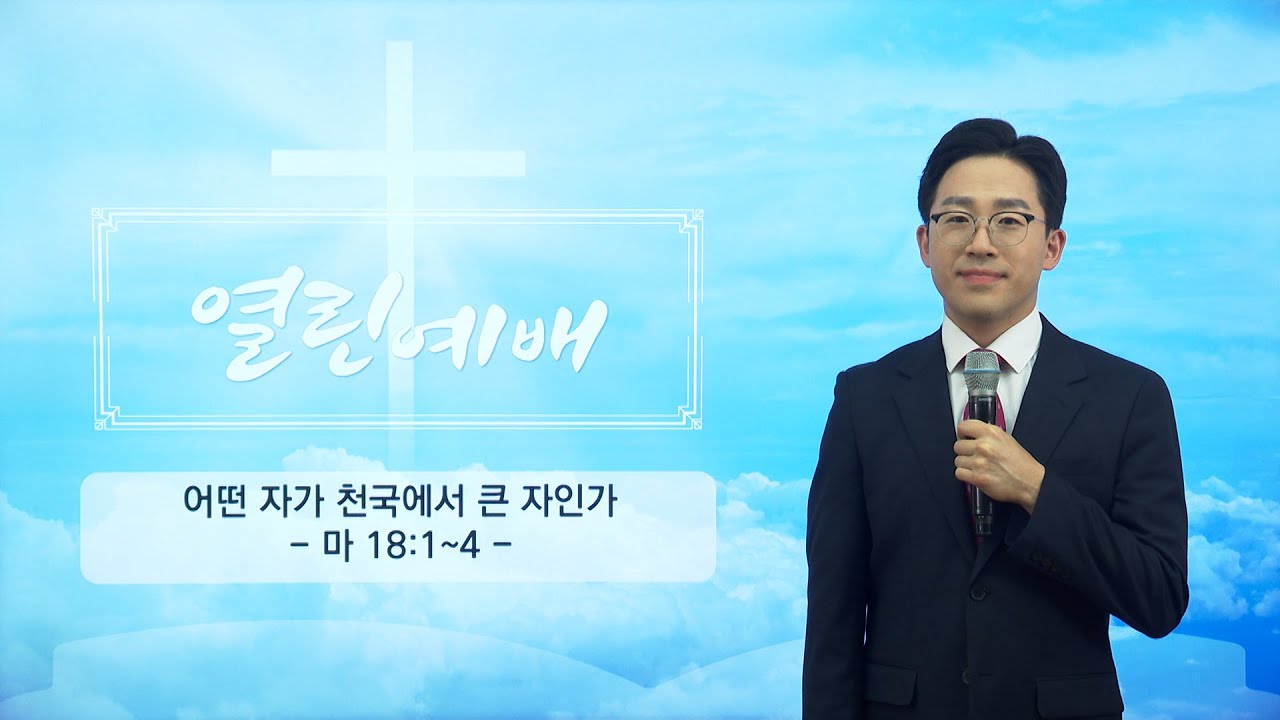 열린예배

어떤 자가 천국에서 큰 자인가
– 마 18:1~4 –